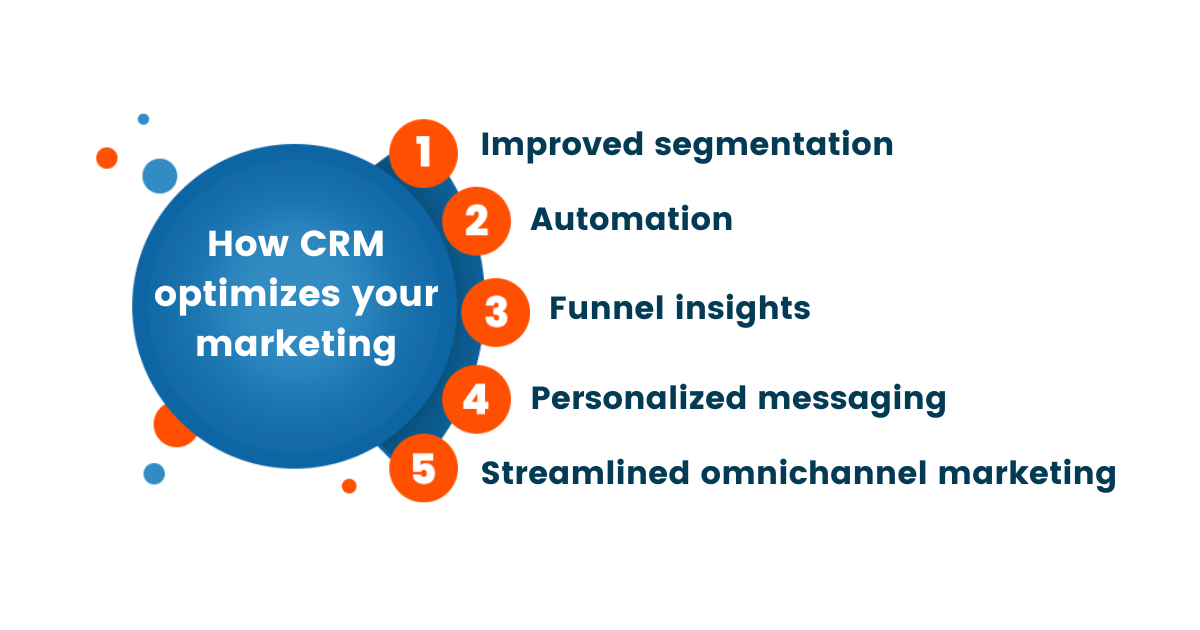 How CRM optimizes your marketing

1 Improved segmentation

2 Automation

3 Funnel insights

4 Personalized messaging

5 Streamlined omnichannel marketing